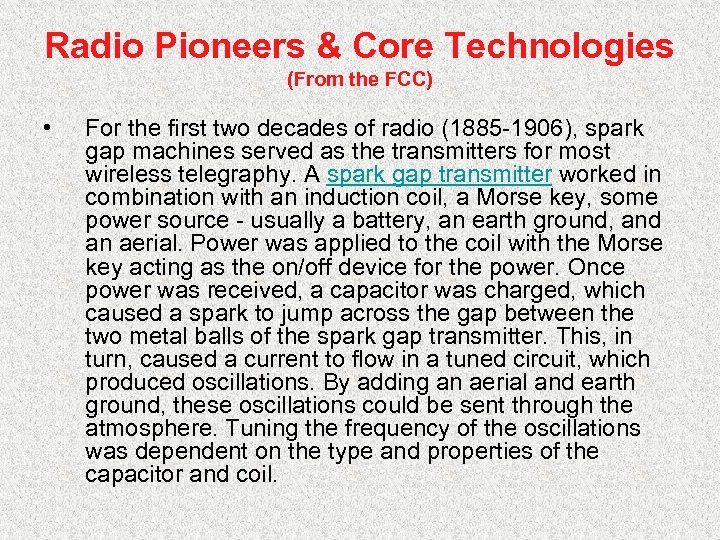 Radio Pioneers & Core Technologies
(From the FCC)

• For the first two decades of radio (1885-1906), spark gap machines served as the transmitters for most wireless telegraphy. A spark gap transmitter worked in combination with an induction coil, a Morse key, some power source - usually a battery, an earth ground, and an aerial. Power was applied to the coil with the Morse key acting as the on/off device for the power. Once power was received, a capacitor was charged, which caused a spark to jump across the gap between the two metal balls of the spark gap transmitter. This, in turn, caused a current to flow in a tuned circuit, which produced oscillations. By adding an aerial and earth ground, these oscillations could be sent through the atmosphere. Tuning the frequency of the oscillations was dependent on the type and properties of the capacitor and coil.